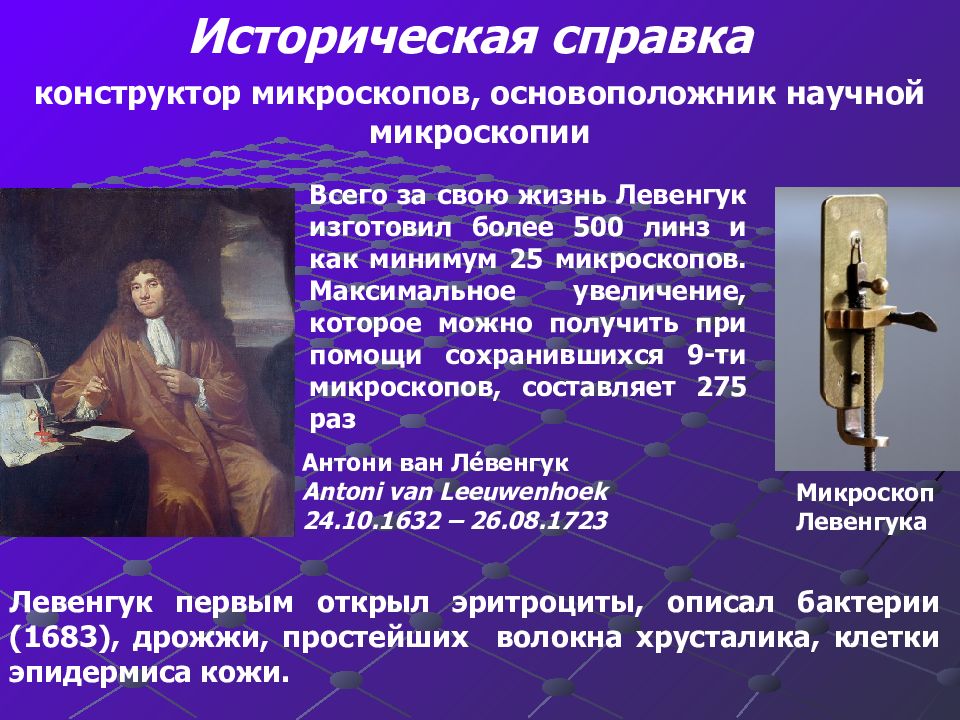 Историческая справка

конструктор микроскопов, основоположник научной микроскопии

Всего за свою жизнь Левенгук изготовил более 500 линз и как минимум 25 микроскопов. Максимальное увеличение, которое можно получить при помощи сохранившихся 9-ти микроскопов, составляет 275 раз

Антони ван Ле́венгук
Antoni van Leeuwenhoek
24.10.1632 – 26.08.1723

Микроскоп Левенгука

Левенгук первым открыл эритроциты, описал бактерии (1683), дрожжи, простейших волокна хрусталика, клетки эпидермиса кожи.